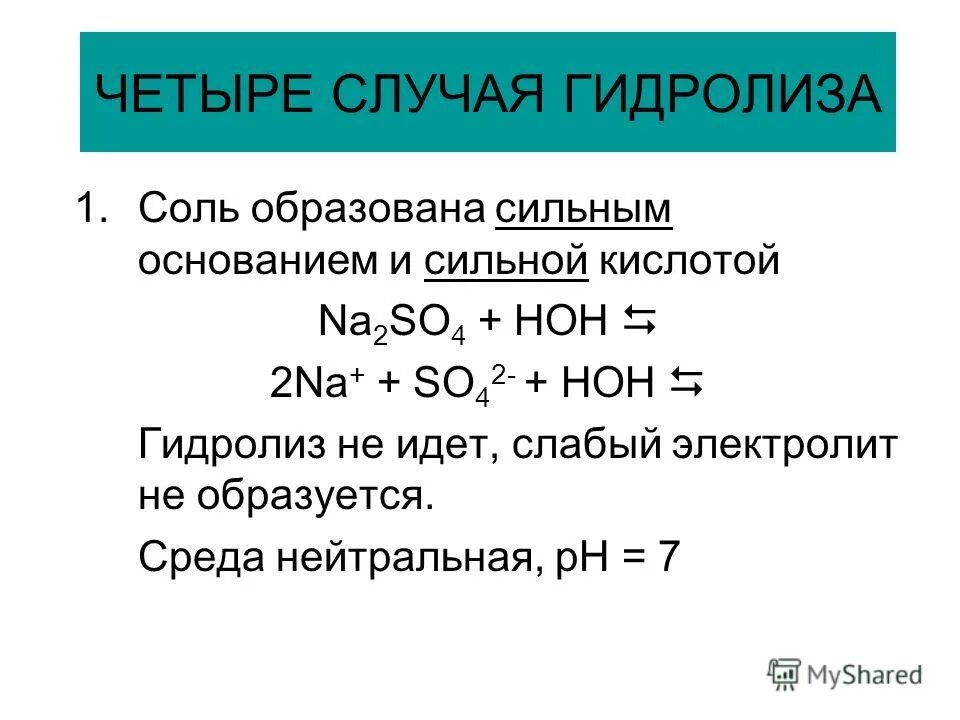 ЧЕТЫРЕ СЛУЧАЯ ГИДРОЛИЗА

1. Соль образована сильным основанием и сильной кислотой

$Na_2SO_4 + HOH \leftrightarrows$

$2Na^+ + SO_4^{2-} + HOH \leftrightarrows$

Гидролиз не идет, слабый электролит не образуется.

Среда нейтральная, pH = 7

MyShared